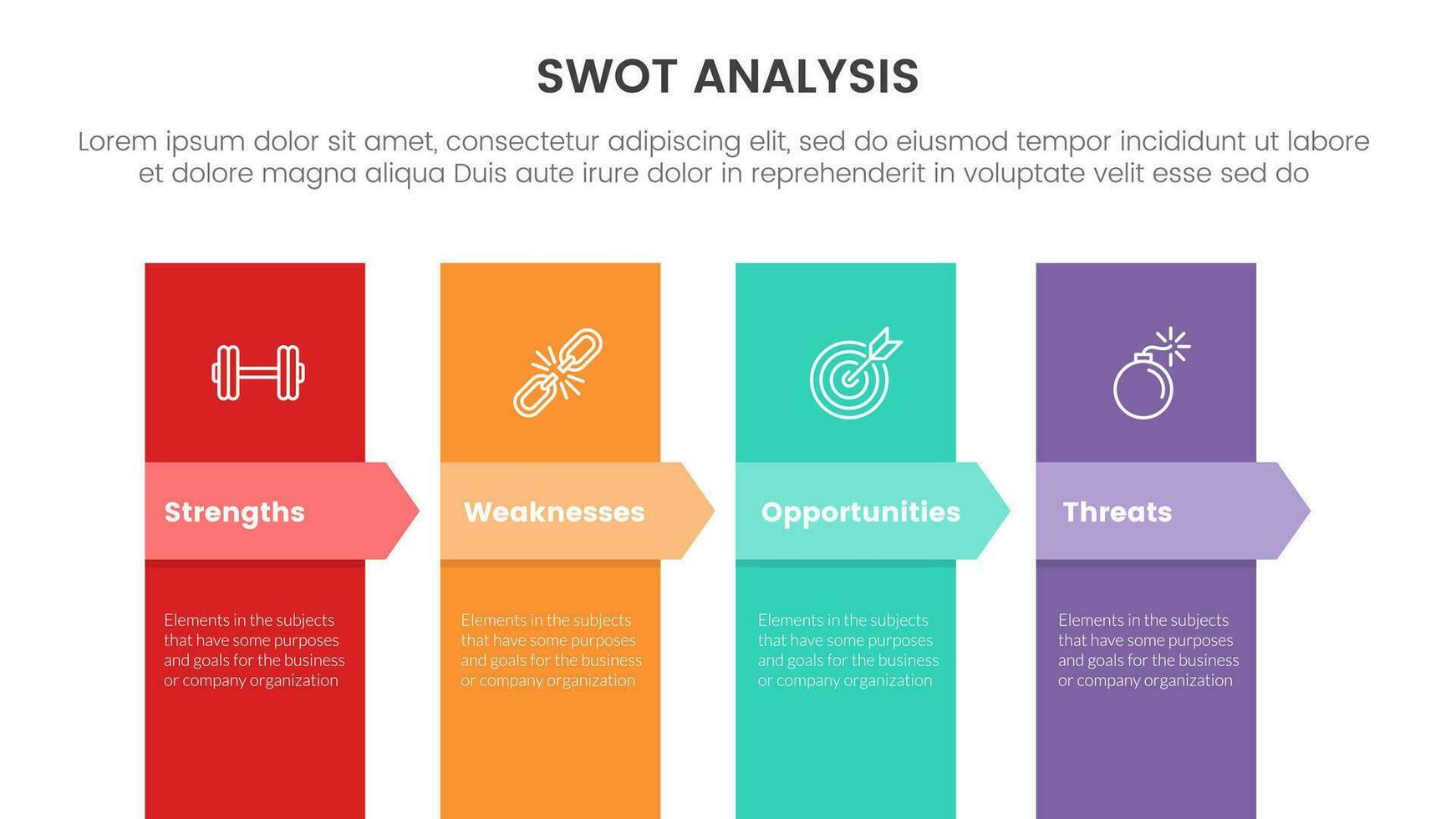 SWOT ANALYSIS

Lorem ipsum dolor sit amet, consectetur adipiscing elit, sed do eiusmod tempor incididunt ut labore et dolore magna aliqua Duis aute irure dolor in reprehenderit in voluptate velit esse sed do

Strengths

Elements in the subjects that have some purposes and goals for the business or company organization

Weaknesses

Elements in the subjects that have some purposes and goals for the business or company organization

Opportunities

Elements in the subjects that have some purposes and goals for the business or company organization

Threats

Elements in the subjects that have some purposes and goals for the business or company organization